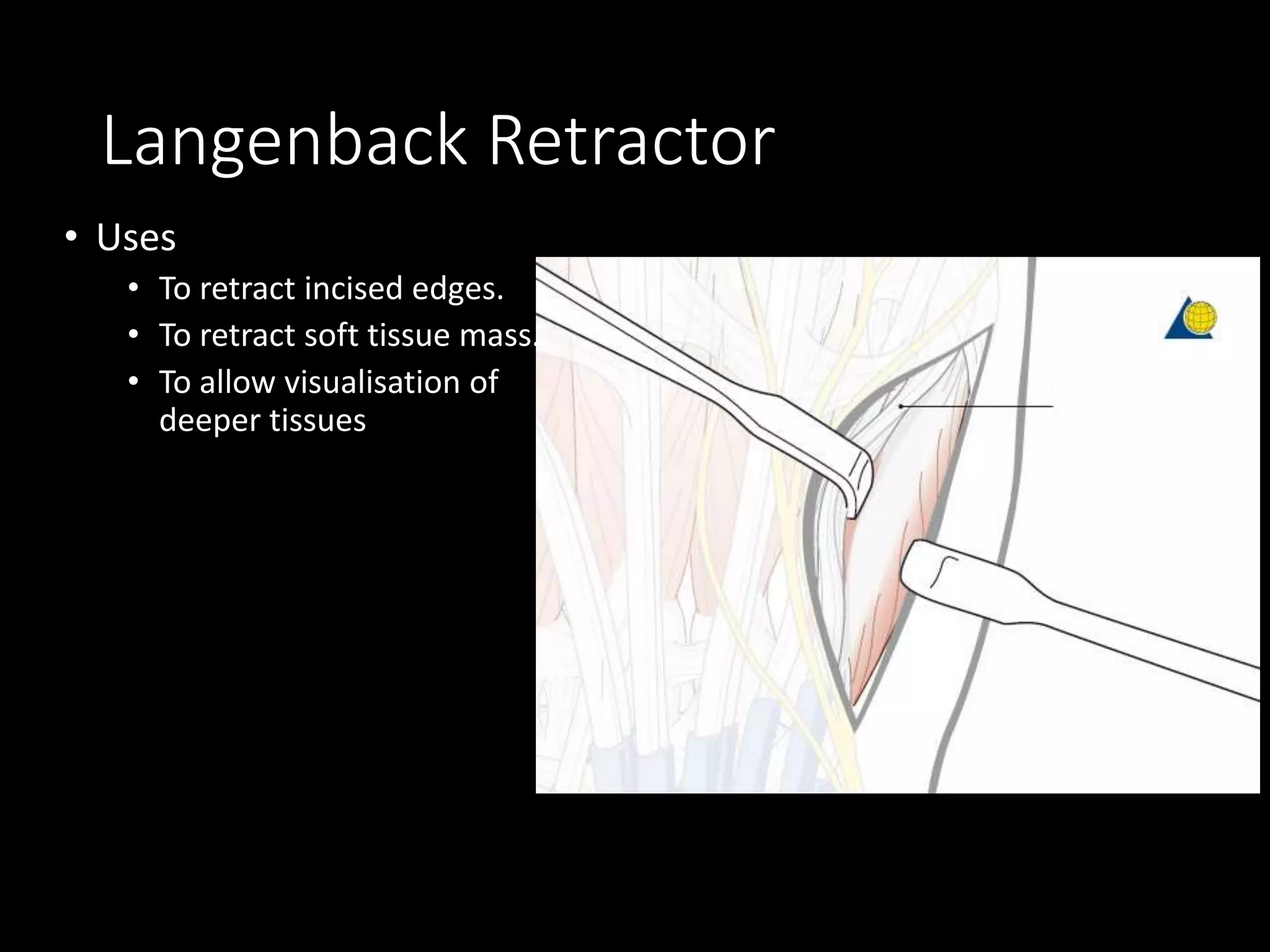 Langenback Retractor

• Uses
 • To retract incised edges.
 • To retract soft tissue mass.
 • To allow visualisation of deeper tissues